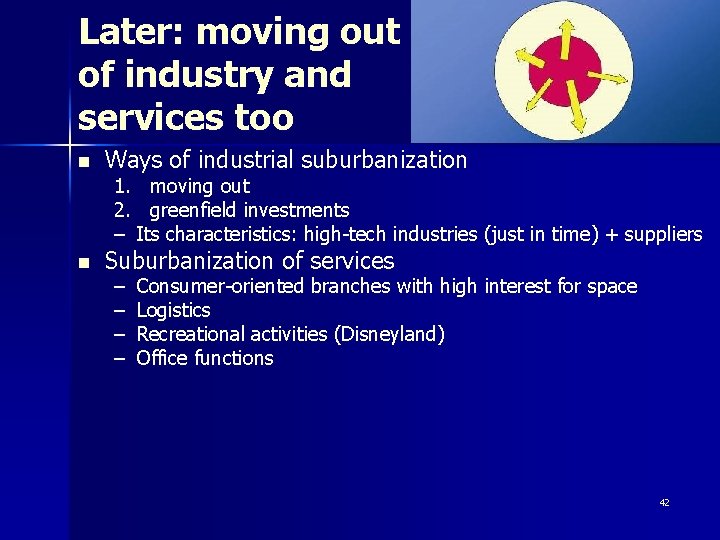 Later: moving out of industry and services too

- Ways of industrial suburbanization
  1. moving out
  2. greenfield investments
  – Its characteristics: high-tech industries (just in time) + suppliers
- Suburbanization of services
  – Consumer-oriented branches with high interest for space
  – Logistics
  – Recreational activities (Disneyland)
  – Office functions

42